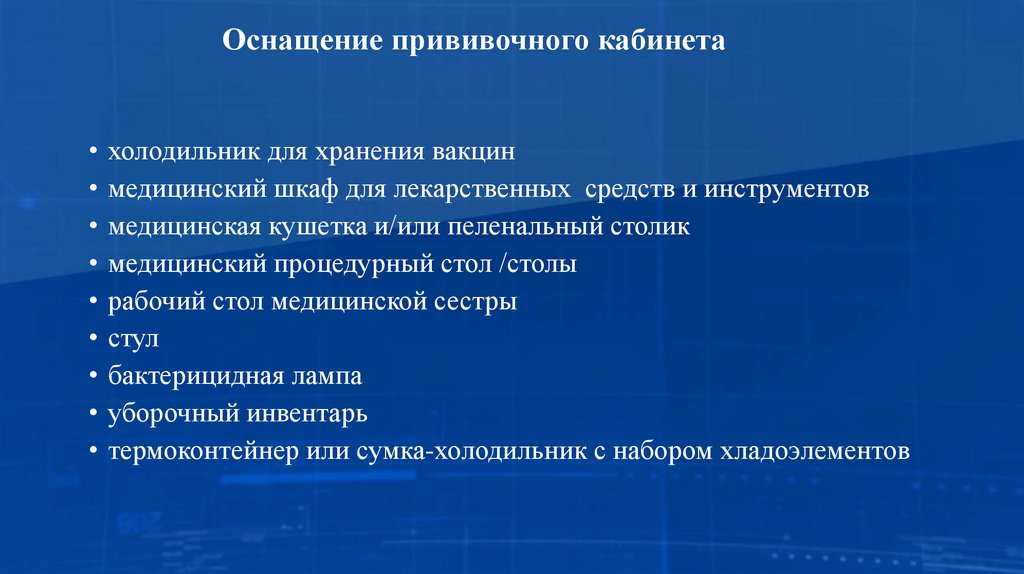 Оснащение прививочного кабинета

• холодильник для хранения вакцин
• медицинский шкаф для лекарственных средств и инструментов
• медицинская кушетка и/или пеленальный столик
• медицинский процедурный стол /столы
• рабочий стол медицинской сестры
• стул
• бактерицидная лампа
• уборочный инвентарь
• термоконтейнер или сумка-холодильник с набором хладоэлементов